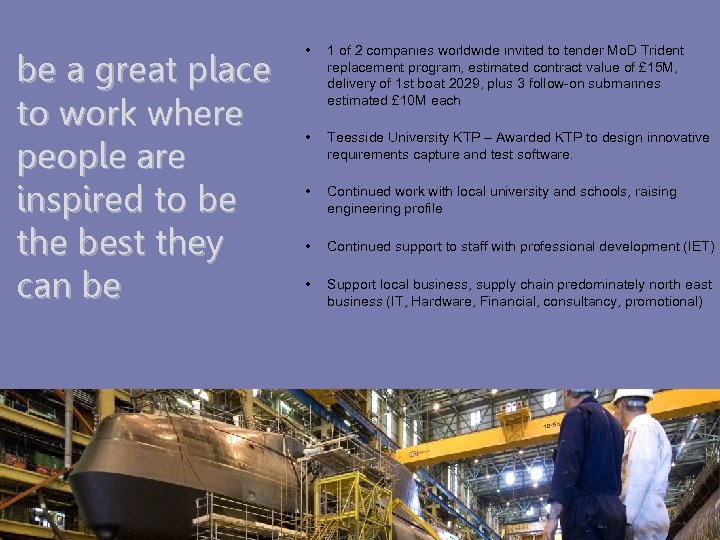 be a great place to work where people are inspired to be the best they can be

• 1 of 2 companies worldwide invited to tender MoD Trident replacement program, estimated contract value of £15M, delivery of 1st boat 2029, plus 3 follow-on submarines estimated £10M each

• Teesside University KTP – Awarded KTP to design innovative requirements capture and test software.

• Continued work with local university and schools, raising engineering profile

• Continued support to staff with professional development (IET)

• Support local business, supply chain predominately north east business (IT, Hardware, Financial, consultancy, promotional)